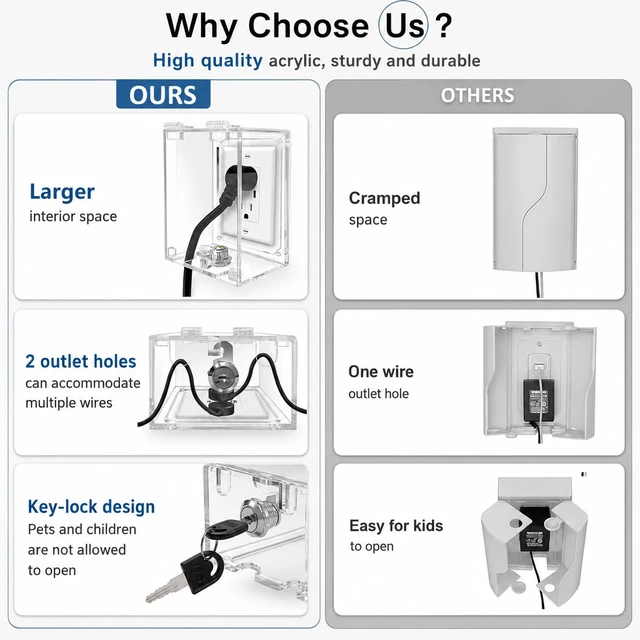 Why Choose Us ?

High quality acrylic, sturdy and durable

OURS

Larger
interior space

2 outlet holes
can accommodate multiple wires

Key-lock design
Pets and children are not allowed to open

OTHERS

Cramped
space

One wire
outlet hole

Easy for kids
to open